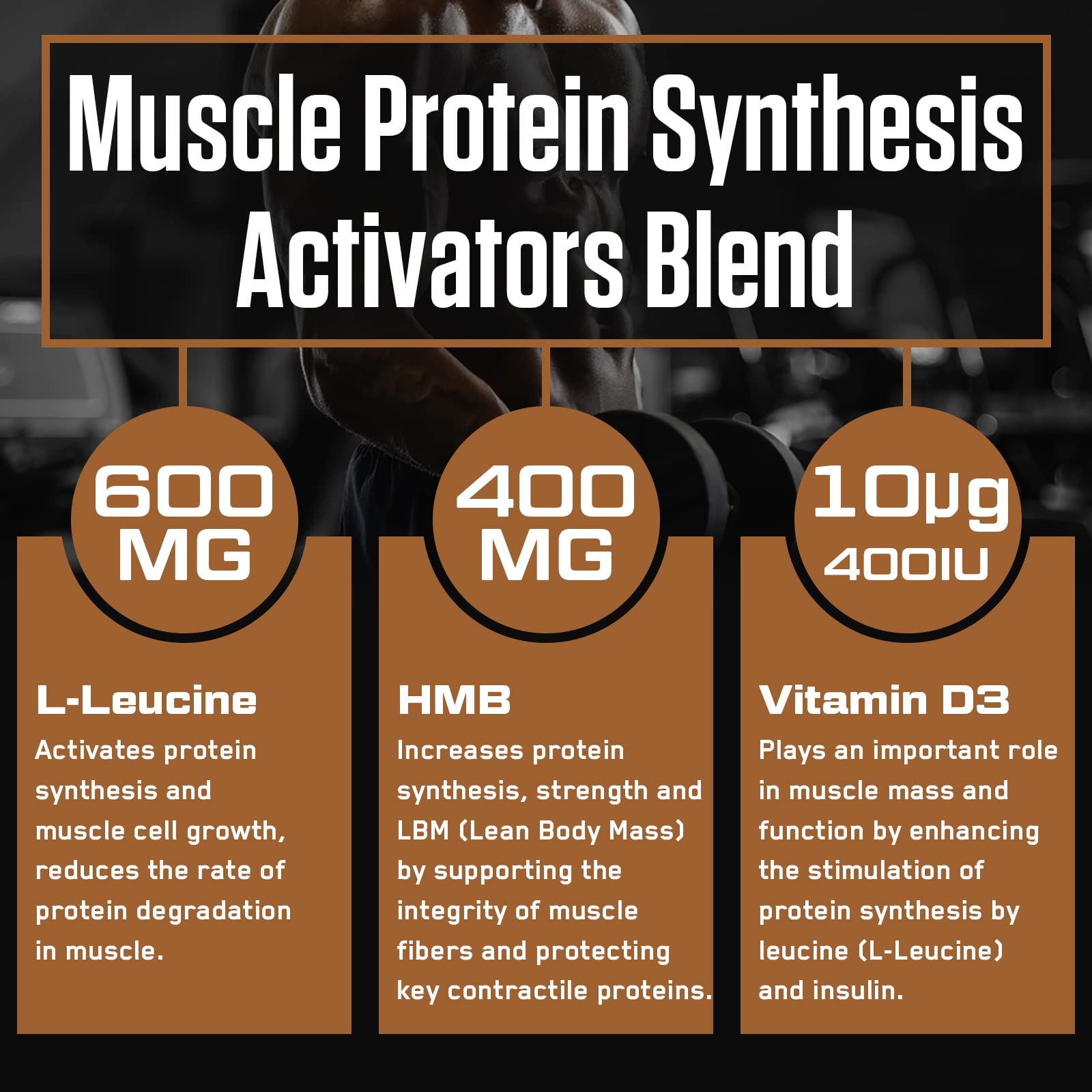 Muscle Protein Synthesis Activators Blend

600 MG

L-Leucine

Activates protein synthesis and muscle cell growth, reduces the rate of protein degradation in muscle.

400 MG

HMB

Increases protein synthesis, strength and LBM (Lean Body Mass) by supporting the integrity of muscle fibers and protecting key contractile proteins.

10μg 400IU

Vitamin D3

Plays an important role in muscle mass and function by enhancing the stimulation of protein synthesis by leucine (L-Leucine) and insulin.